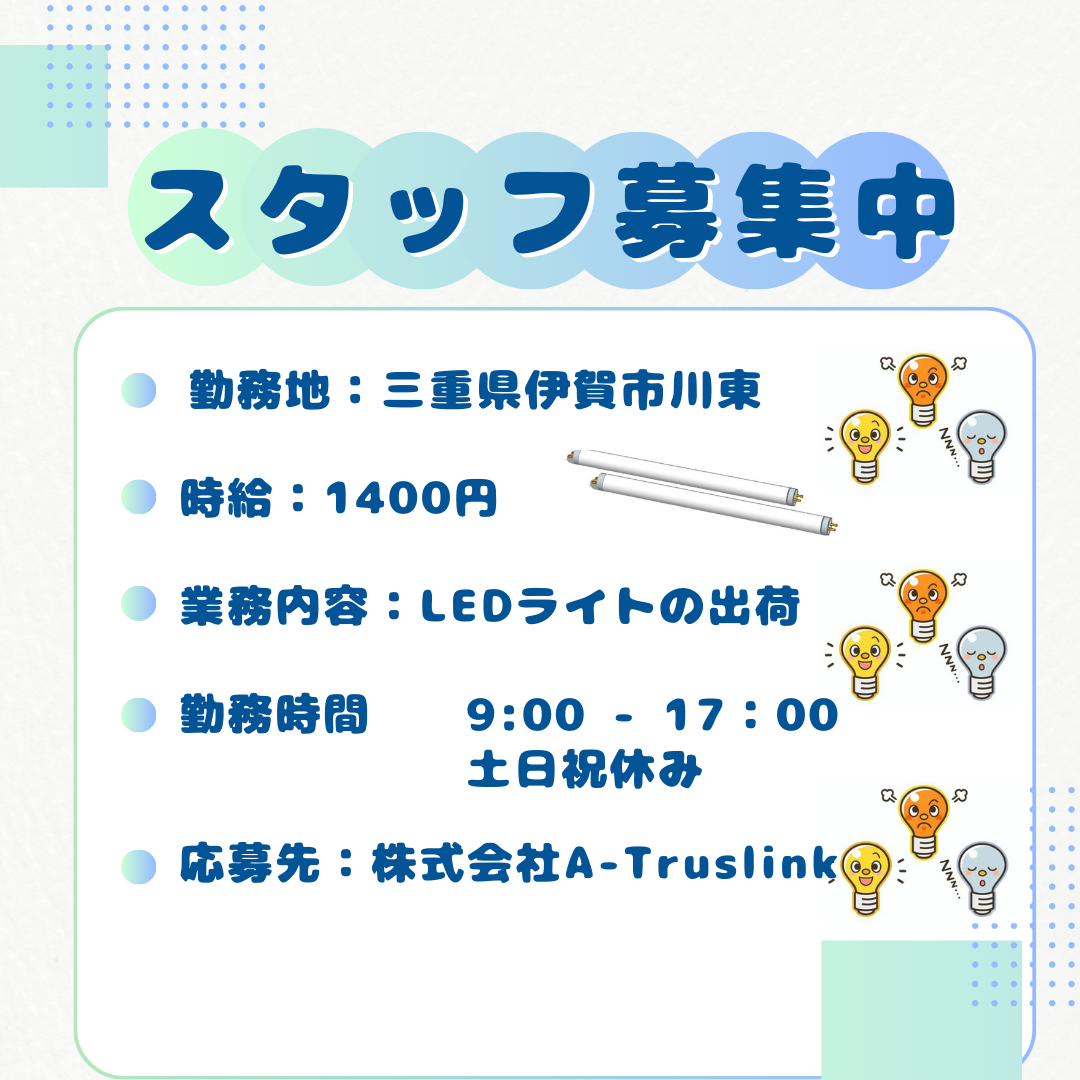 スタッフ募集中

勤務地：三重県伊賀市川東

時給：1400円

業務内容：LEDライトの出荷

勤務時間 9:00 - 17：00
土日祝休み

応募先：株式会社A-Truslink